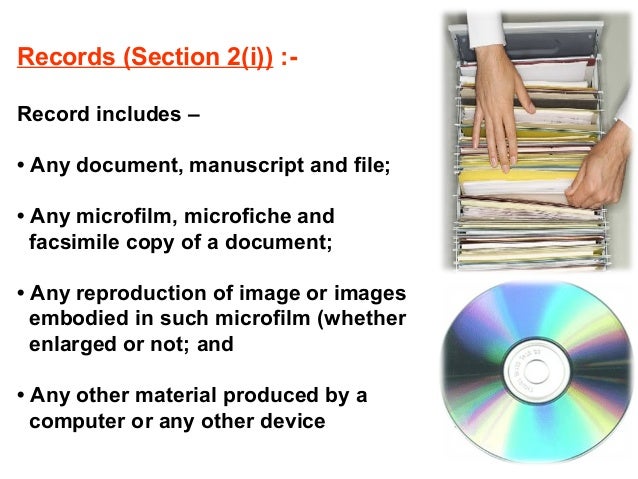 Records (Section 2(i)) :-

Record includes –

• Any document, manuscript and file;

• Any microfilm, microfiche and facsimile copy of a document;

• Any reproduction of image or images embodied in such microfilm (whether enlarged or not; and

• Any other material produced by a computer or any other device